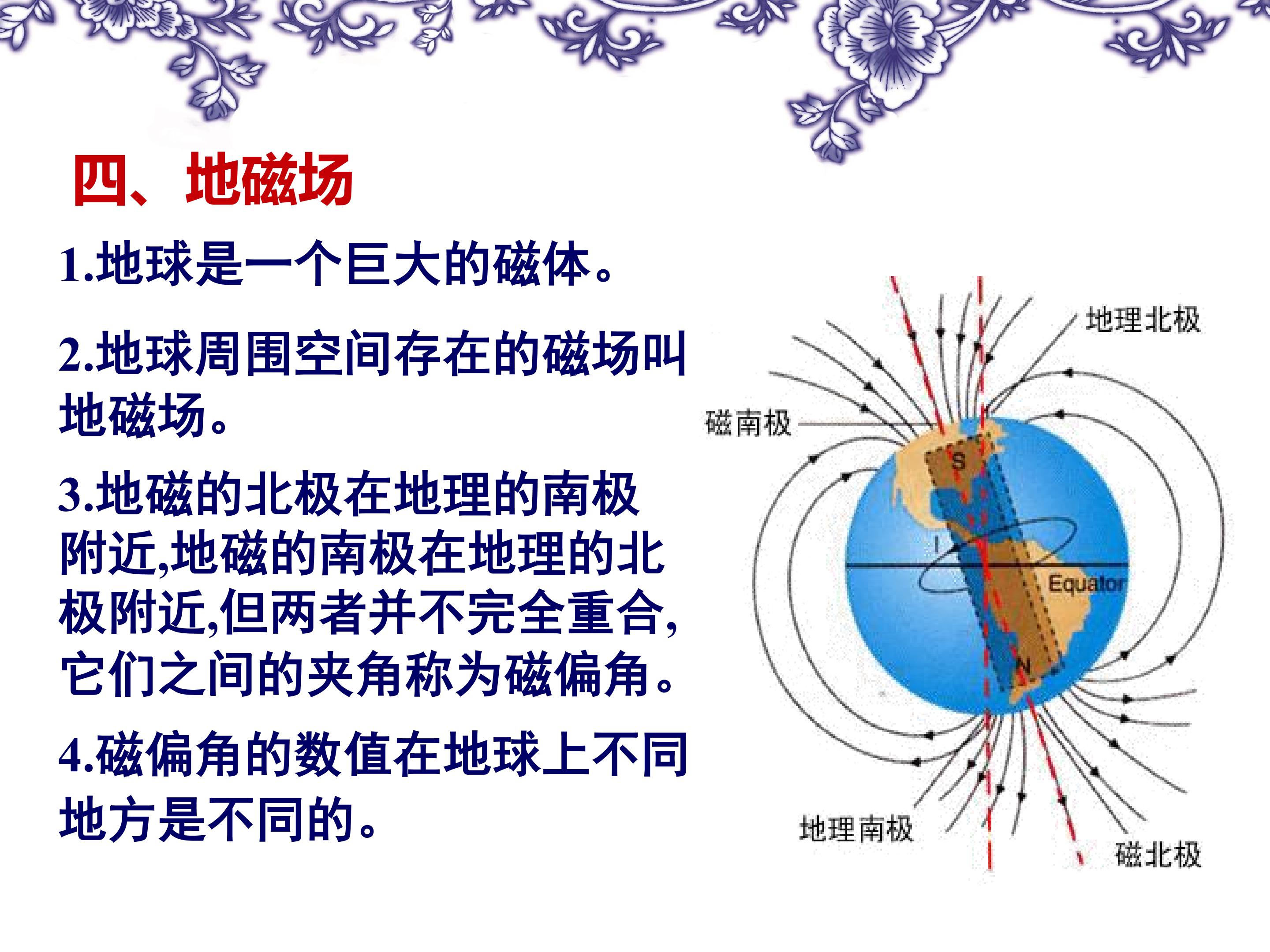 四、地磁场

1.地球是一个巨大的磁体。

2.地球周围空间存在的磁场叫地磁场。

3.地磁的北极在地理的南极附近,地磁的南极在地理的北极附近,但两者并不完全重合,它们之间的夹角称为磁偏角。

4.磁偏角的数值在地球上不同地方是不同的。

地理北极

磁南极

S

Equator

N

地理南极

磁北极